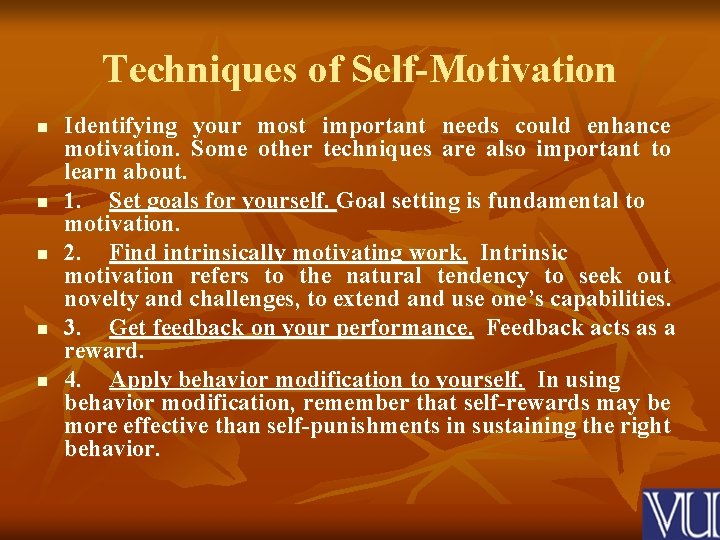 Techniques of Self-Motivation

- Identifying your most important needs could enhance motivation. Some other techniques are also important to learn about.
- 1. Set goals for yourself. Goal setting is fundamental to motivation.
- 2. Find intrinsically motivating work. Intrinsic motivation refers to the natural tendency to seek out novelty and challenges, to extend and use one's capabilities.
- 3. Get feedback on your performance. Feedback acts as a reward.
- 4. Apply behavior modification to yourself. In using behavior modification, remember that self-rewards may be more effective than self-punishments in sustaining the right behavior.

VU